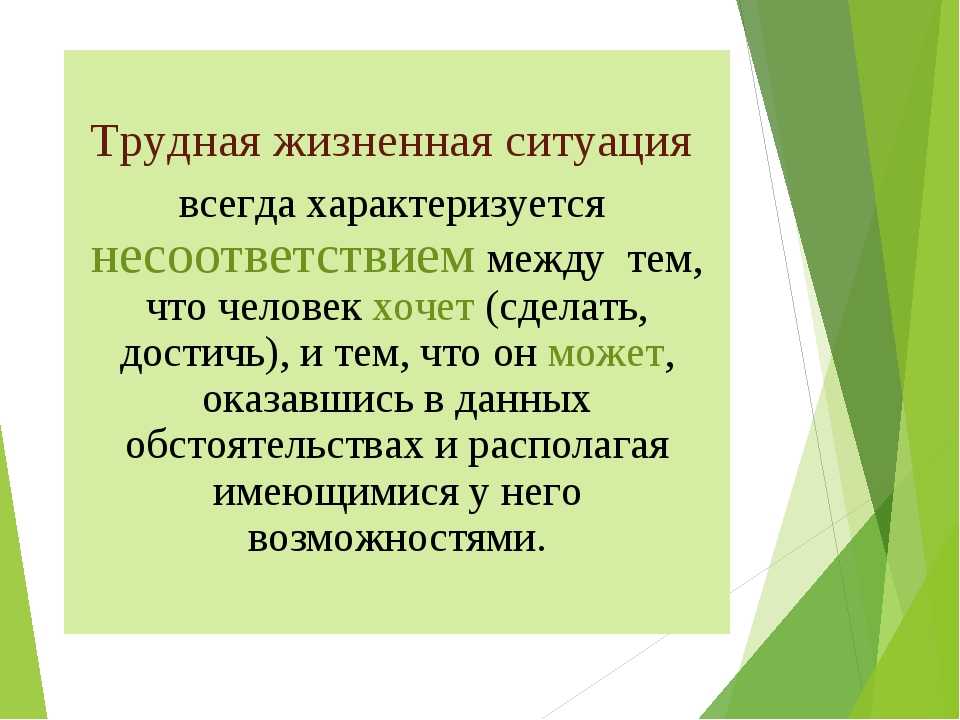 Трудная жизненная ситуация всегда характеризуется несоответствием между тем, что человек хочет (сделать, достичь), и тем, что он может, оказавшись в данных обстоятельствах и располагая имеющимися у него возможностями.